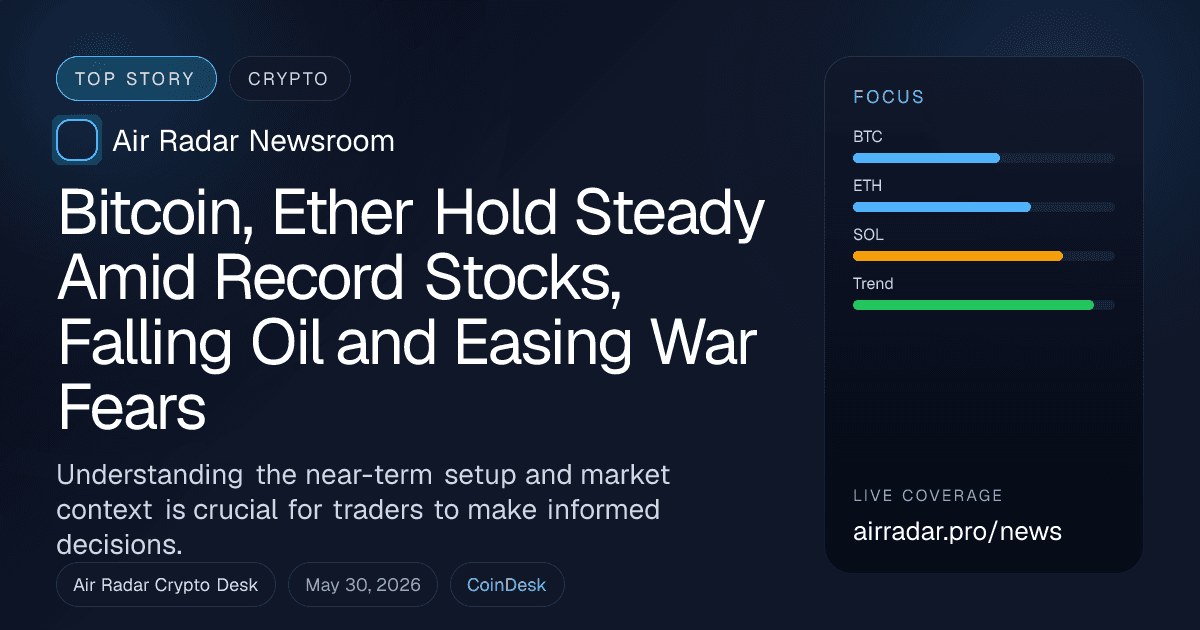 TOP STORY
CRYPTO

Air Radar Newsroom

Bitcoin, Ether Hold Steady Amid Record Stocks, Falling Oil and Easing War Fears

Understanding the near-term setup and market context is crucial for traders to make informed decisions.

Air Radar Crypto Desk
May 30, 2026
CoinDesk

FOCUS
BTC
ETH
SOL
Trend

LIVE COVERAGE
airradar.pro/news